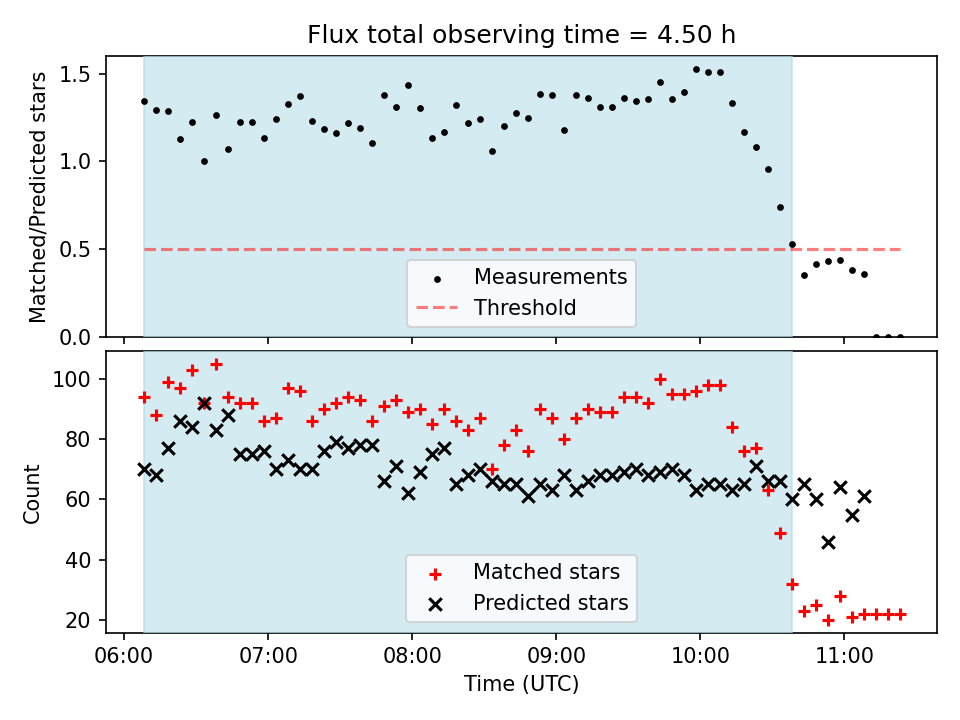 Flux total observing time = 4.50 h

Matched/Predicted stars

1.5
1.0
0.5
0.0

Measurements
Threshold

Count

100
80
60
40
20

Matched stars
Predicted stars

06:00
07:00
08:00
09:00
10:00
11:00

Time (UTC)